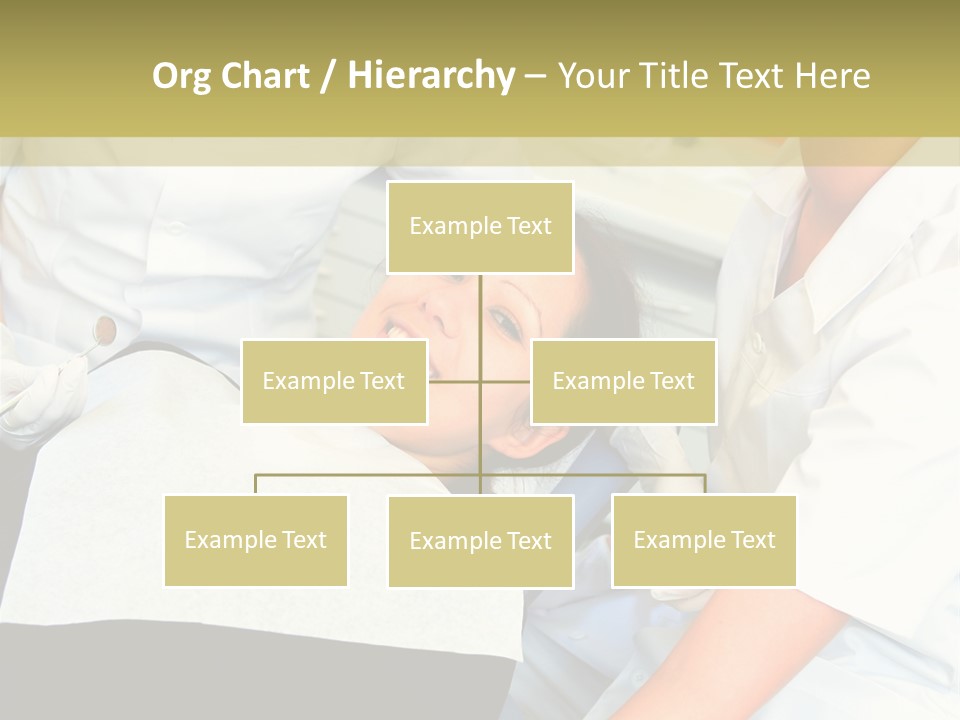 Org Chart / Hierarchy – Your Title Text Here

Example Text

Example Text

Example Text

Example Text

Example Text

Example Text